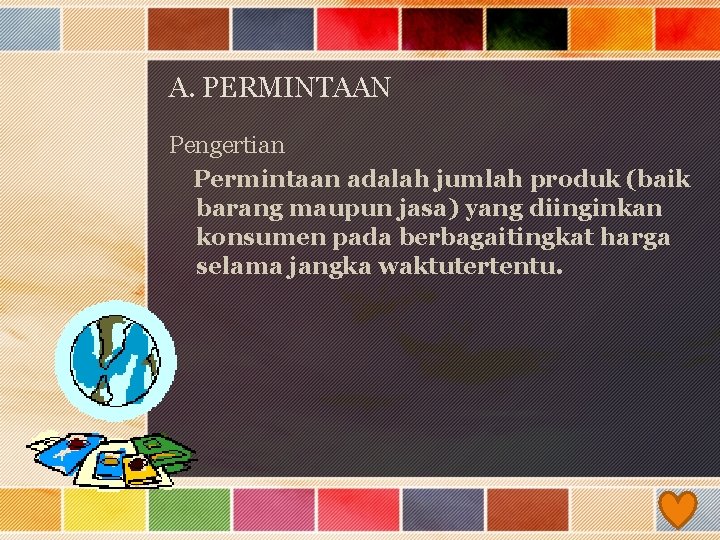 A. PERMINTAAN

Pengertian

Permintaan adalah jumlah produk (baik barang maupun jasa) yang diinginkan konsumen pada berbagaitingkat harga selama jangka waktutertentu.